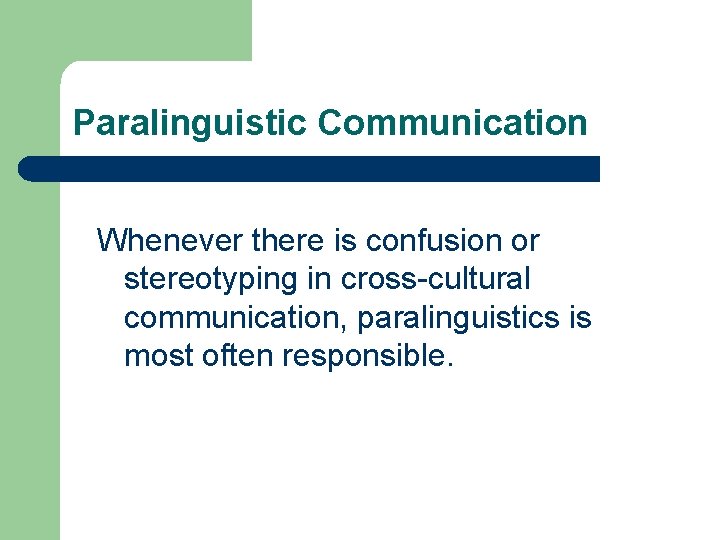 Paralinguistic Communication

Whenever there is confusion or stereotyping in cross-cultural communication, paralinguistics is most often responsible.